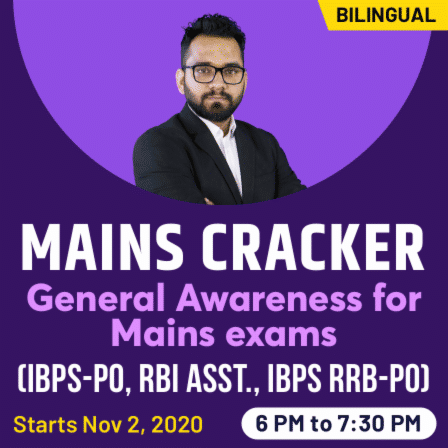 BILINGUAL

MAINS CRACKER

General Awareness for Mains exams

(IBPS-PO, RBI ASST., IBPS RRB-PO)

Starts Nov 2, 2020

6 PM to 7:30 PM